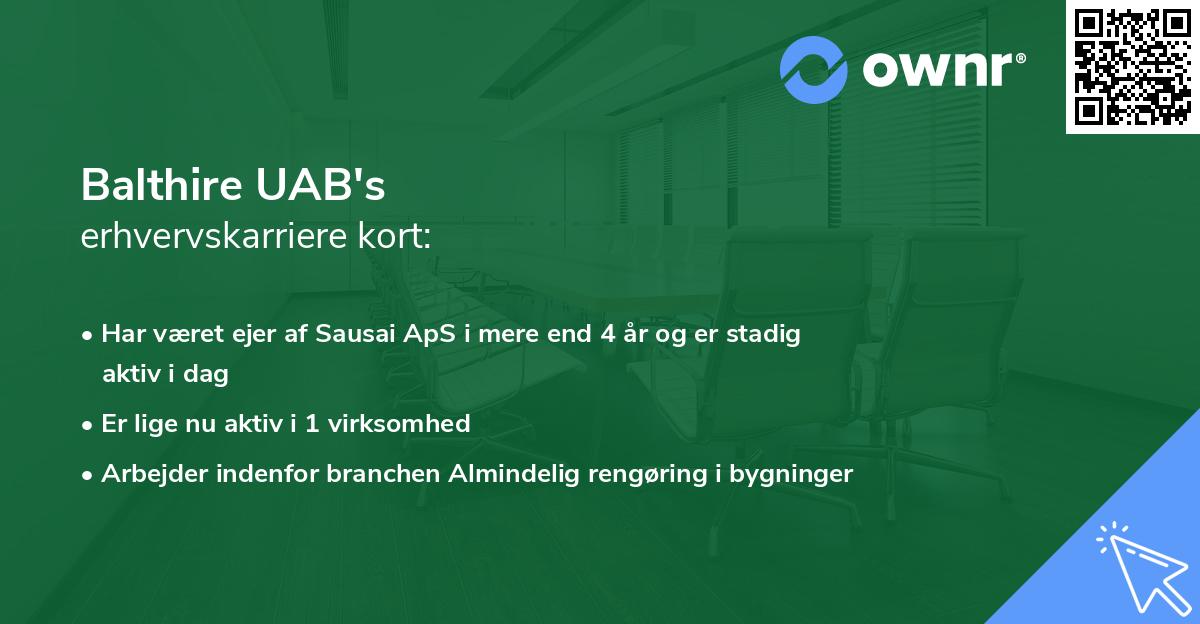 ownr®

Balthire UAB's
erhvervskarriere kort:

• Har været ejer af Sausai ApS i mere end 4 år og er stadig aktiv i dag
• Er lige nu aktiv i 1 virksomhed
• Arbejder indenfor branchen Almindelig rengøring i bygninger